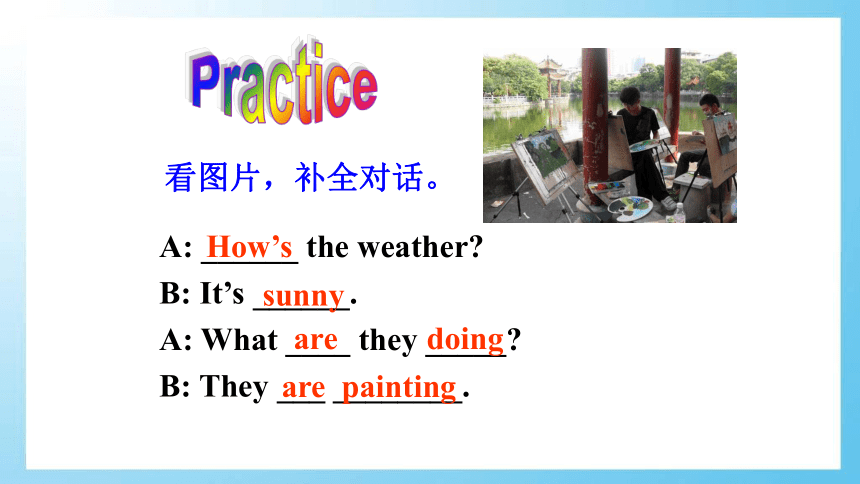 Practice

看图片，补全对话。

A: How's the weather?
B: It's sunny.
A: What are they doing?
B: They are painting.